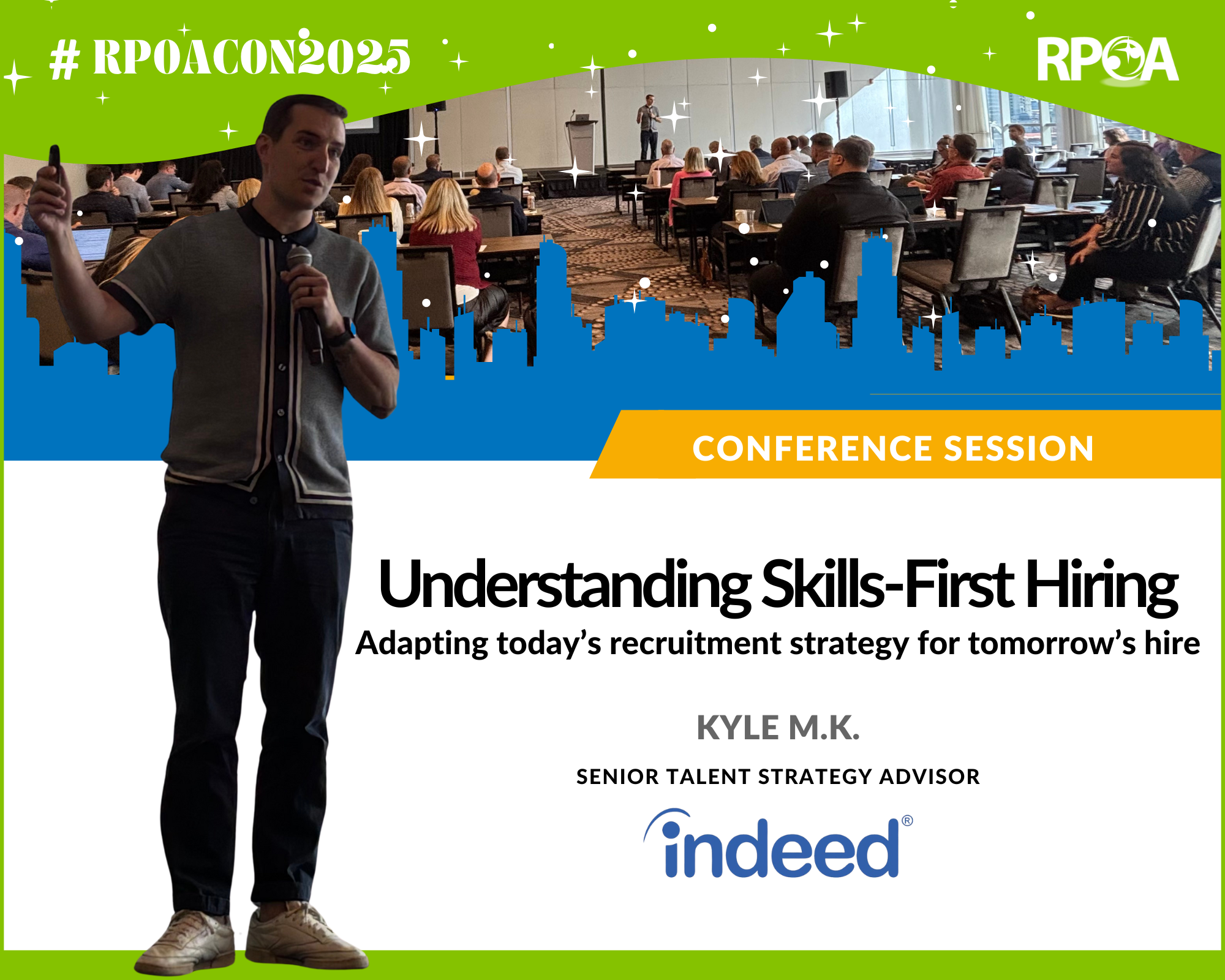 # RPOACON2025

RPOA

CONFERENCE SESSION

Understanding Skills-First Hiring

Adapting today's recruitment strategy for tomorrow's hire

KYLE M.K.

SENIOR TALENT STRATEGY ADVISOR

indeed®